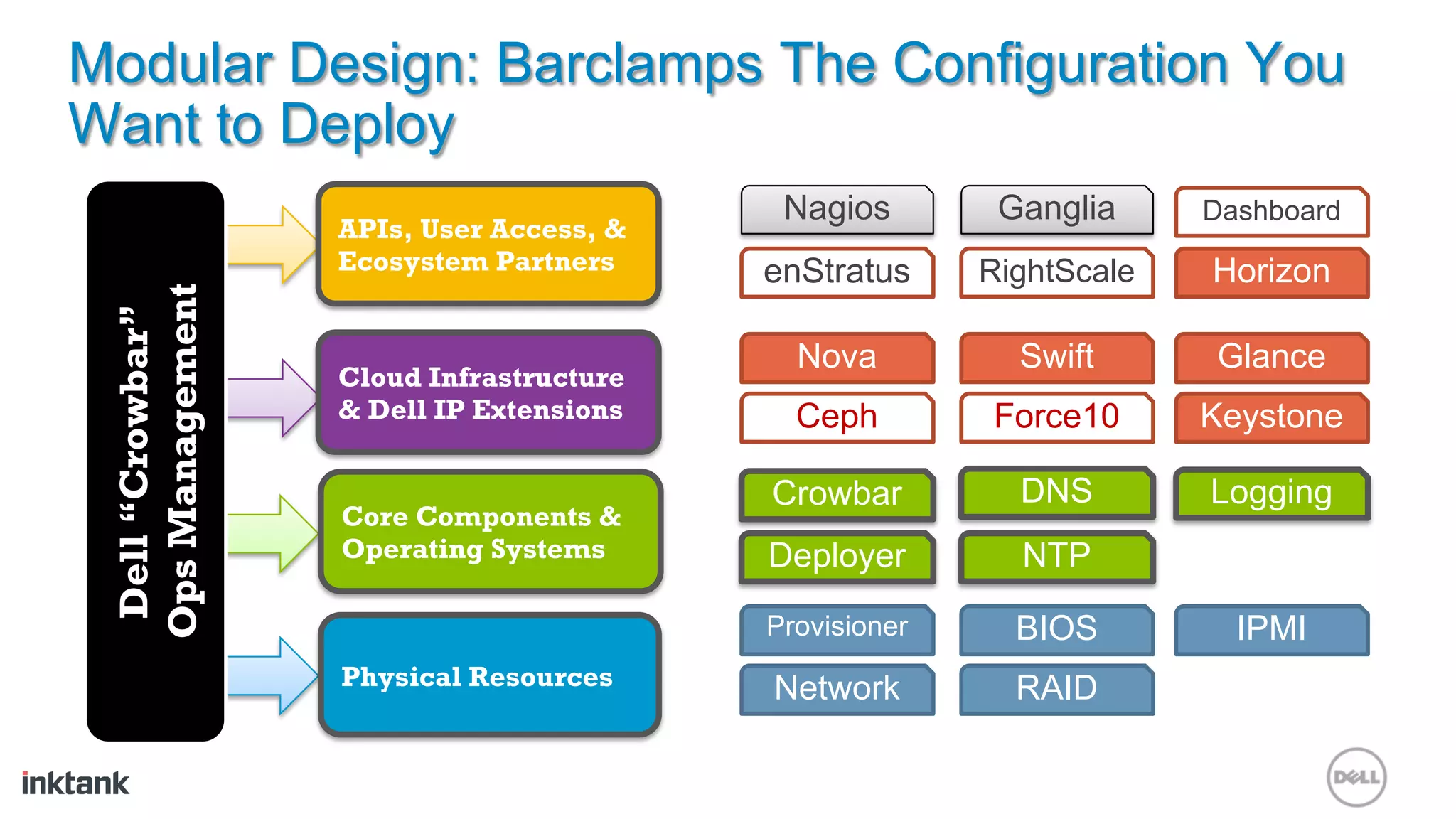 Modular Design: Barclamps The Configuration You Want to Deploy

Dell "Crowbar"
Ops Management

APIs, User Access, & Ecosystem Partners

Cloud Infrastructure & Dell IP Extensions

Core Components & Operating Systems

Physical Resources

Nagios
Ganglia
Dashboard
enStratus
RightScale
Horizon

Nova
Swift
Glance
Ceph
Force10
Keystone

Crowbar
DNS
Logging
Deployer
NTP

Provisioner
BIOS
IPMI
Network
RAID

inktank

DELL